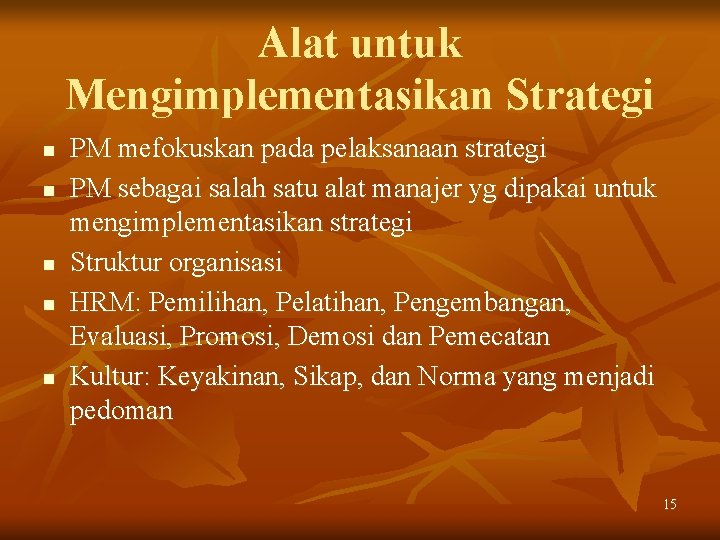 Alat untuk Mengimplementasikan Strategi

- PM mefokuskan pada pelaksanaan strategi
- PM sebagai salah satu alat manajer yg dipakai untuk mengimplementasikan strategi
- Struktur organisasi
- HRM: Pemilihan, Pelatihan, Pengembangan, Evaluasi, Promosi, Demosi dan Pemecatan
- Kultur: Keyakinan, Sikap, dan Norma yang menjadi pedoman

15